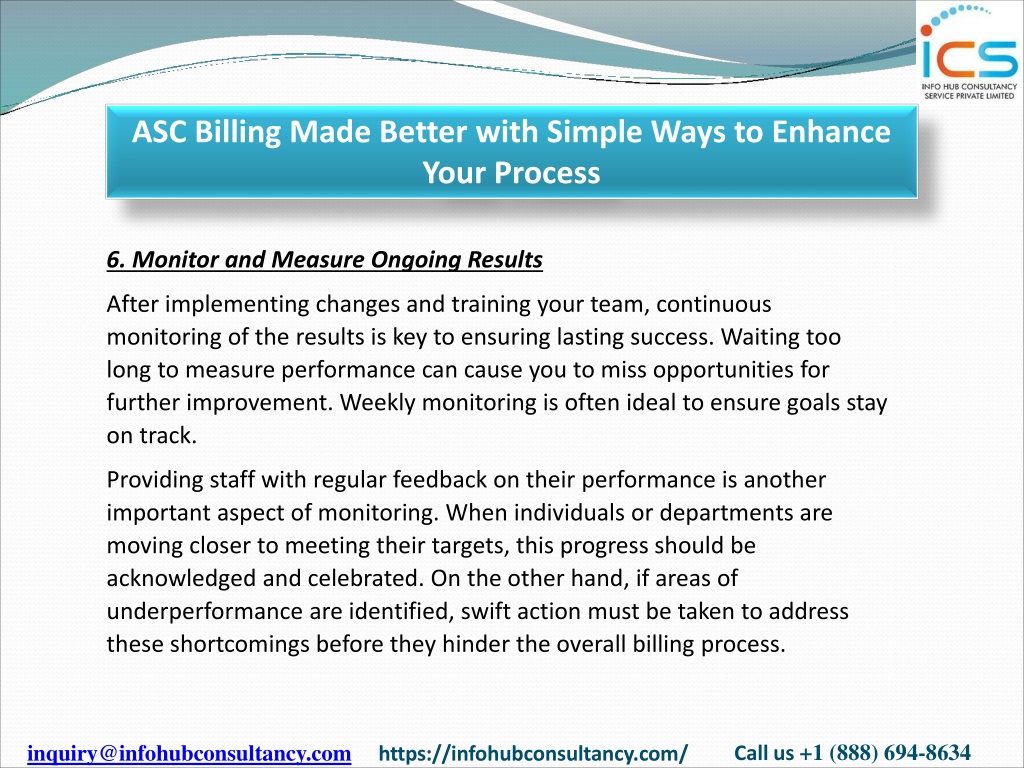 ICS
INFO HUB CONSULTANCY SERVICE PRIVATE LIMITED

ASC Billing Made Better with Simple Ways to Enhance Your Process

6. Monitor and Measure Ongoing Results

After implementing changes and training your team, continuous monitoring of the results is key to ensuring lasting success. Waiting too long to measure performance can cause you to miss opportunities for further improvement. Weekly monitoring is often ideal to ensure goals stay on track.

Providing staff with regular feedback on their performance is another important aspect of monitoring. When individuals or departments are moving closer to meeting their targets, this progress should be acknowledged and celebrated. On the other hand, if areas of underperformance are identified, swift action must be taken to address these shortcomings before they hinder the overall billing process.

inquiry@infohubconsultancy.com https://infohubconsultancy.com/ Call us +1 (888) 694-8634